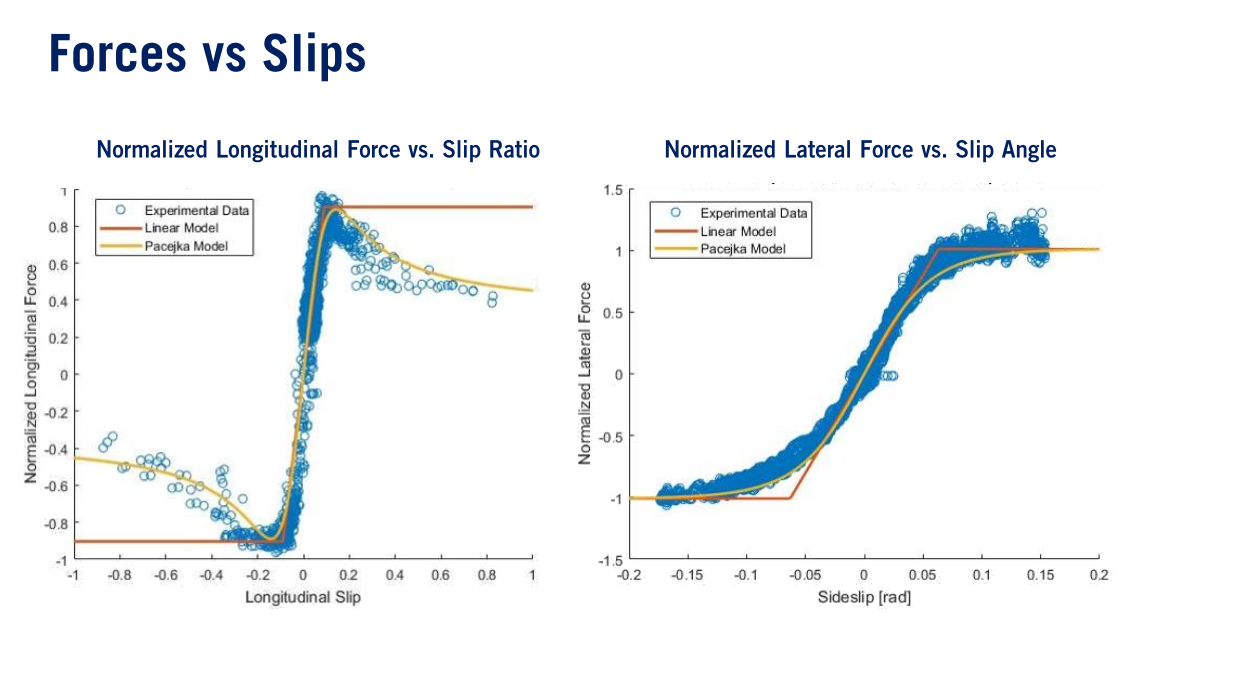 Forces vs Slips

Normalized Longitudinal Force vs. Slip Ratio

Experimental Data
Linear Model
Pacejka Model

Normalized Longitudinal Force

1
0.8
0.6
0.4
0.2
0
-0.2
-0.4
-0.6
-0.8
-1

-1 -0.8 -0.6 -0.4 -0.2 0 0.2 0.4 0.6 0.8 1

Longitudinal Slip

Normalized Lateral Force vs. Slip Angle

Experimental Data
Linear Model
Pacejka Model

Normalized Lateral Force

1.5
1
0.5
0
-0.5
-1
-1.5

-0.2 -0.15 -0.1 -0.05 0 0.05 0.1 0.15 0.2

Sideslip [rad]